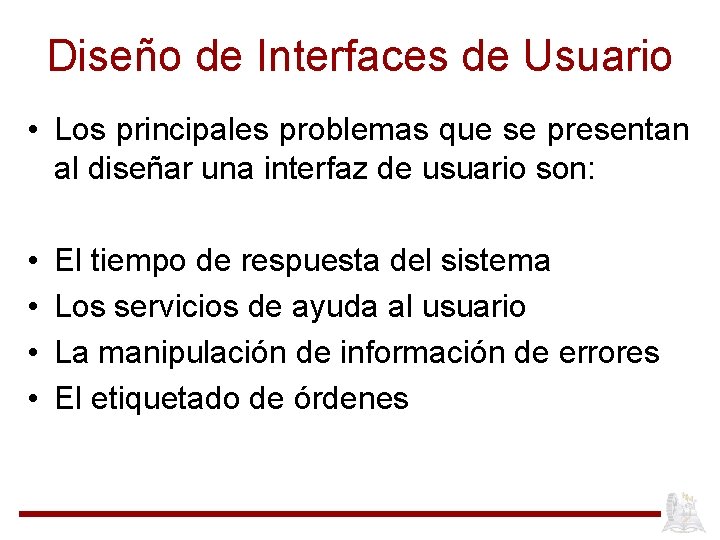 Diseño de Interfaces de Usuario

• Los principales problemas que se presentan al diseñar una interfaz de usuario son:

• El tiempo de respuesta del sistema
• Los servicios de ayuda al usuario
• La manipulación de información de errores
• El etiquetado de órdenes